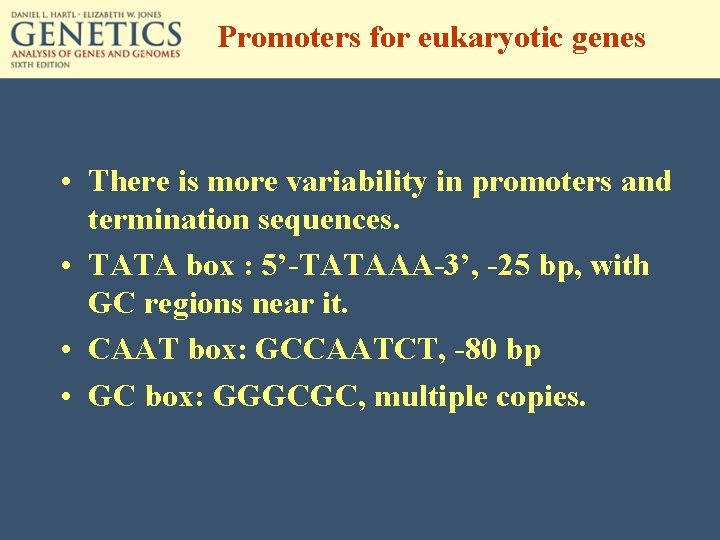 DANIEL L. HARTL · ELIZABETH W. JONES
GENETICS
ANALYSIS OF GENES AND GENOMES
SIXTH EDITION

Promoters for eukaryotic genes

• There is more variability in promoters and termination sequences.
• TATA box : 5’-TATAAA-3’, -25 bp, with GC regions near it.
• CAAT box: GCCAATCT, -80 bp
• GC box: GGGCGC, multiple copies.